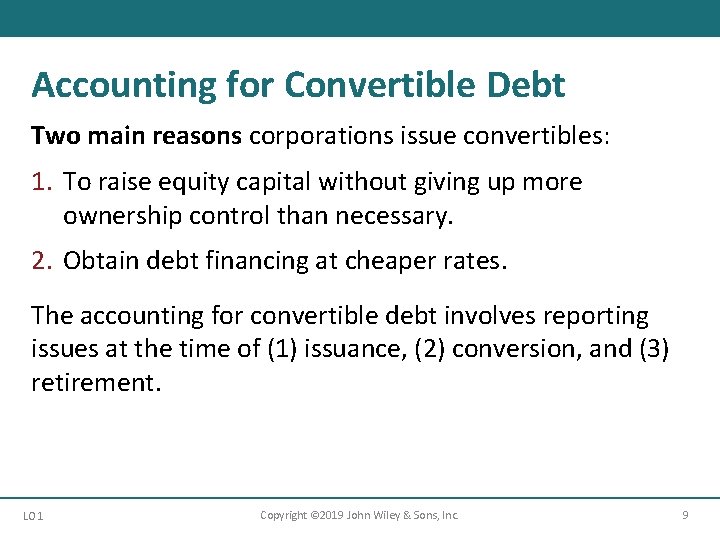 Accounting for Convertible Debt

Two main reasons corporations issue convertibles:

1. To raise equity capital without giving up more ownership control than necessary.

2. Obtain debt financing at cheaper rates.

The accounting for convertible debt involves reporting issues at the time of (1) issuance, (2) conversion, and (3) retirement.

LO 1

Copyright ©2019 John Wiley & Sons, Inc.

9